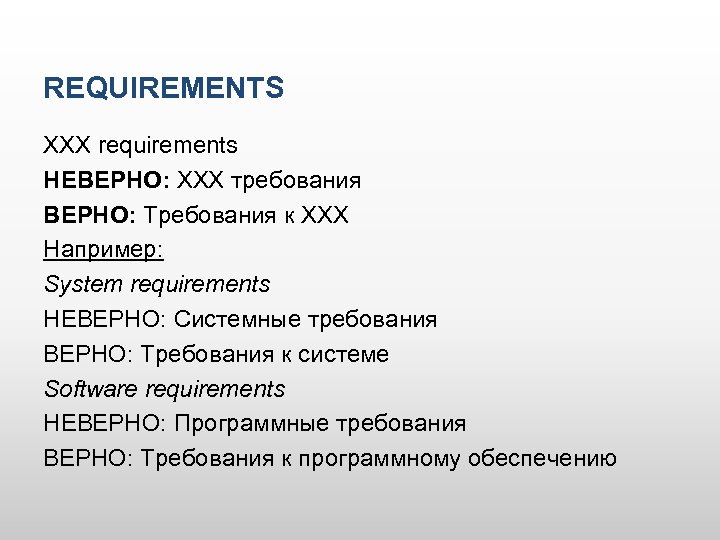 REQUIREMENTS

XXX requirements

НЕВЕРНО: XXX требования

ВЕРНО: Требования к XXX

Например:

System requirements

НЕВЕРНО: Системные требования

ВЕРНО: Требования к системе

Software requirements

НЕВЕРНО: Программные требования

ВЕРНО: Требования к программному обеспечению